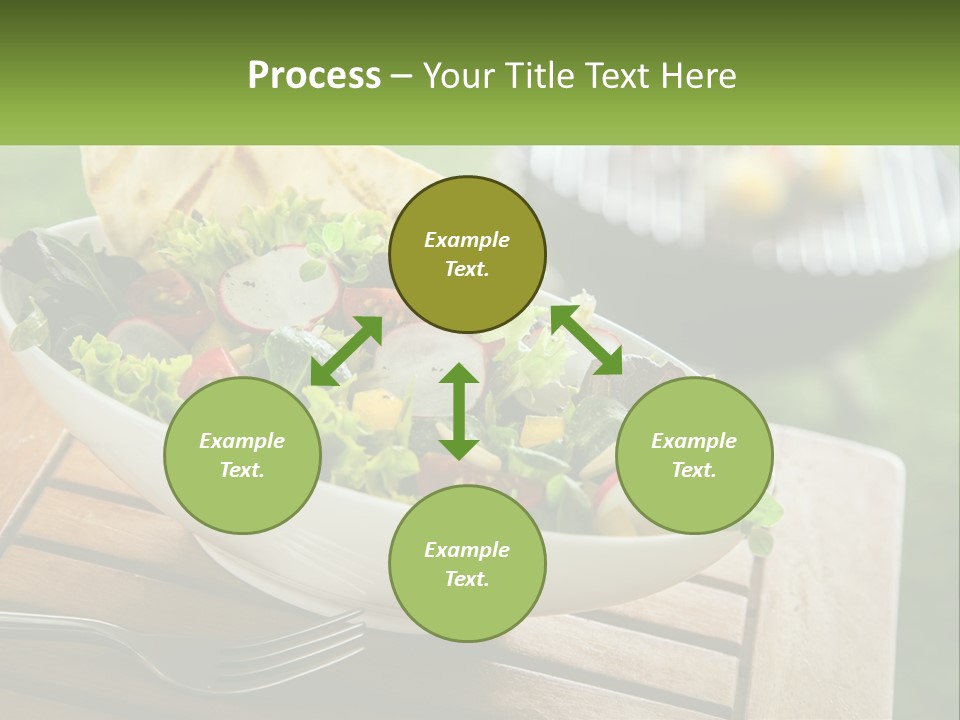 Process – Your Title Text Here

Example Text.

Example Text.

Example Text.

Example Text.